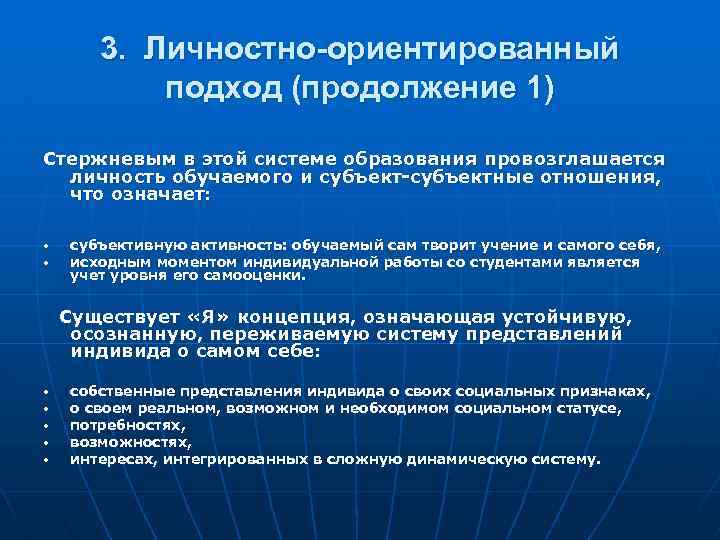 3. Личностно-ориентированный подход (продолжение 1)

Стержневым в этой системе образования провозглашается личность обучаемого и субъект-субъектные отношения, что означает:

• субъективную активность: обучаемый сам творит учение и самого себя,
• исходным моментом индивидуальной работы со студентами является учет уровня его самооценки.

Существует «Я» концепция, означающая устойчивую, осознанную, переживаемую систему представлений индивида о самом себе:

• собственные представления индивида о своих социальных признаках,
• о своем реальном, возможном и необходимом социальном статусе,
• потребностях,
• возможностях,
• интересах, интегрированных в сложную динамическую систему.